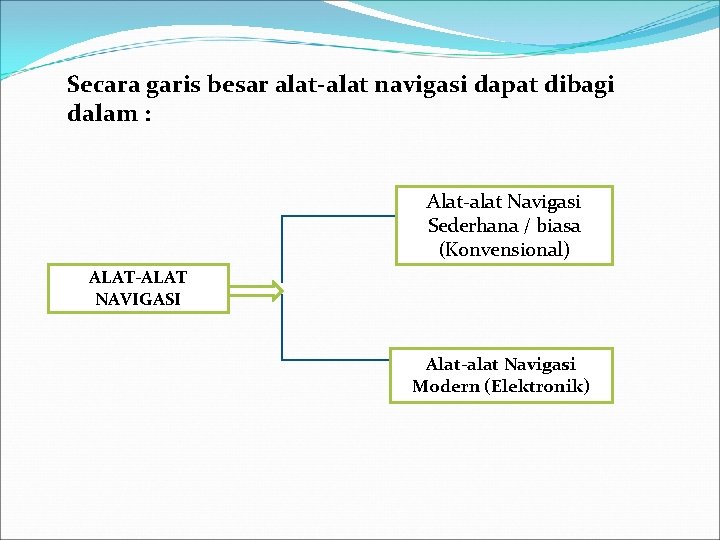 Secara garis besar alat-alat navigasi dapat dibagi dalam :

ALAT-ALAT NAVIGASI

Alat-alat Navigasi Sederhana / biasa (Konvensional)

Alat-alat Navigasi Modern (Elektronik)